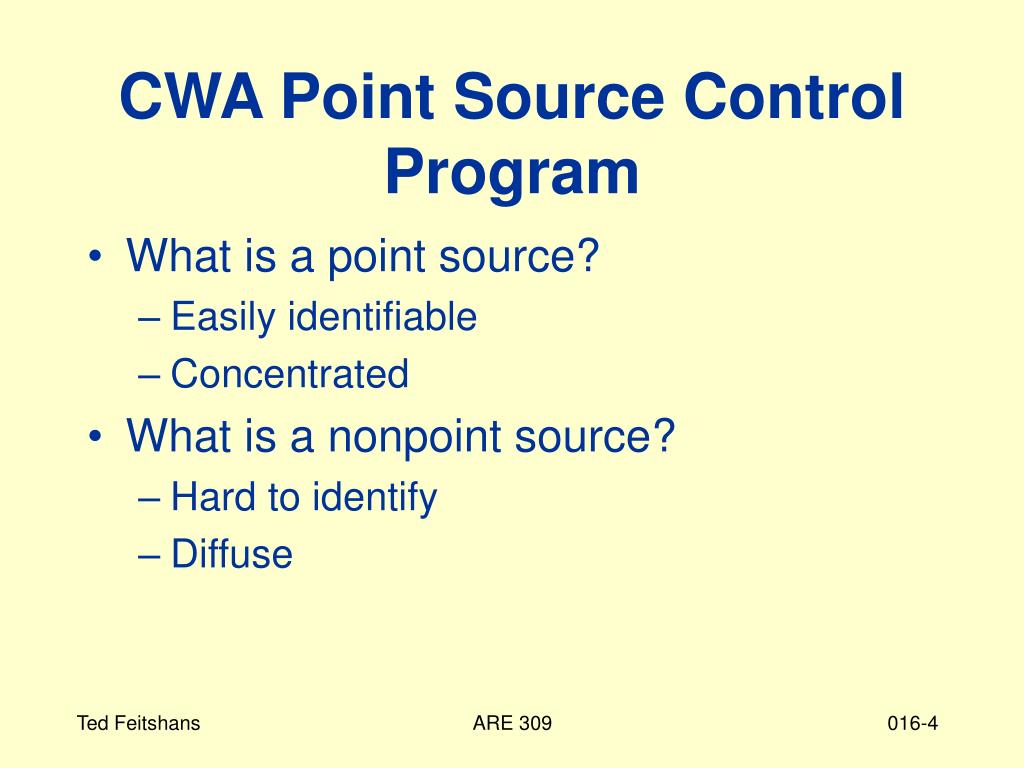 CWA Point Source Control Program

• What is a point source?
– Easily identifiable
– Concentrated
• What is a nonpoint source?
– Hard to identify
– Diffuse

Ted Feitshans ARE 309 016-4